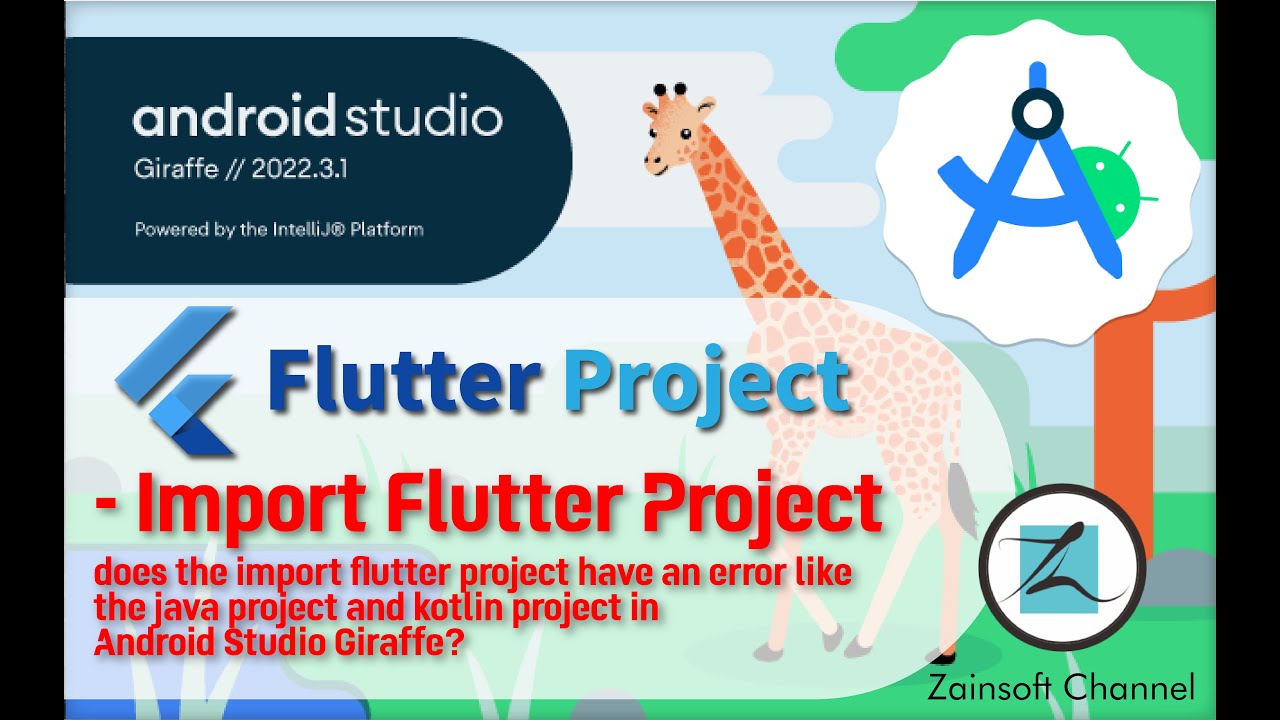 android studio
Giraffe // 2022.3.1

Powered by the IntelliJ® Platform

Flutter Project

- Import Flutter Project

does the import flutter project have an error like the java project and kotlin project in Android Studio Giraffe?

Zainsoft Channel